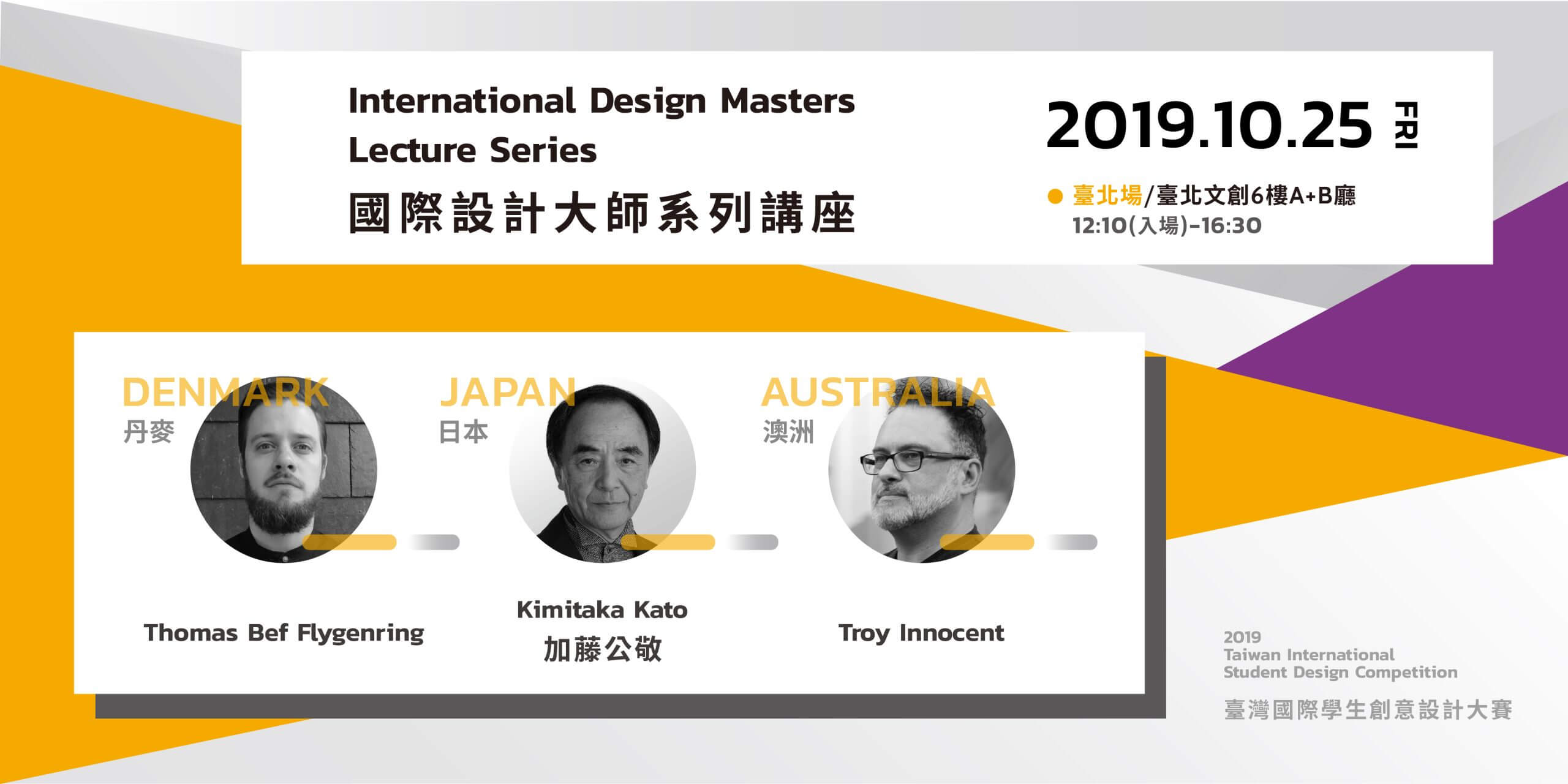 International Design Masters Lecture Series
國際設計大師系列講座

2019.10.25 FRI

臺北場/臺北文創6樓A+B廳
12:10(入場)-16:30

DENMARK
丹麥
Thomas Bef Flygenring

JAPAN
日本
Kimitaka Kato
加藤公敬

AUSTRALIA
澳洲
Troy Innocent

2019
Taiwan International
Student Design Competition
臺灣國際學生創意設計大賽